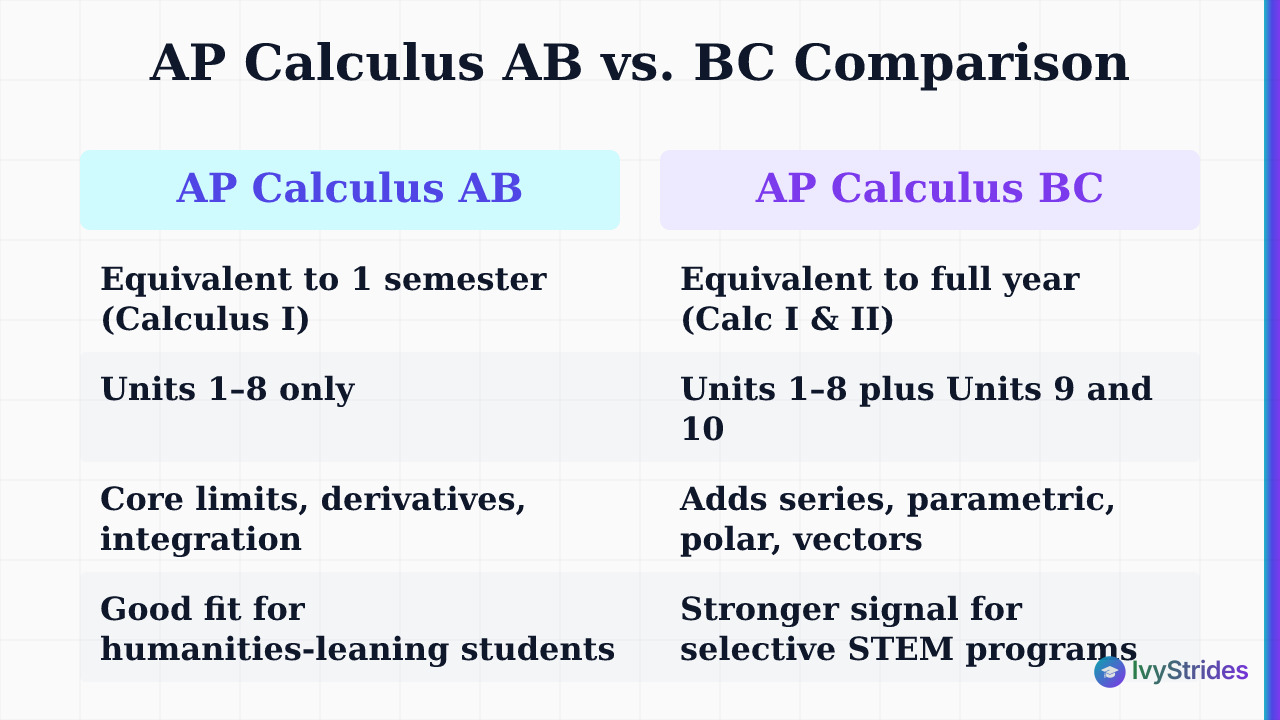 AP Calculus AB vs. BC Comparison

| AP Calculus AB | AP Calculus BC |
|---|---|
| Equivalent to 1 semester (Calculus I) | Equivalent to full year (Calc I & II) |
| Units 1–8 only | Units 1–8 plus Units 9 and 10 |
| Core limits, derivatives, integration | Adds series, parametric, polar, vectors |
| Good fit for humanities-leaning students | Stronger signal for selective STEM programs |

IvyStrides